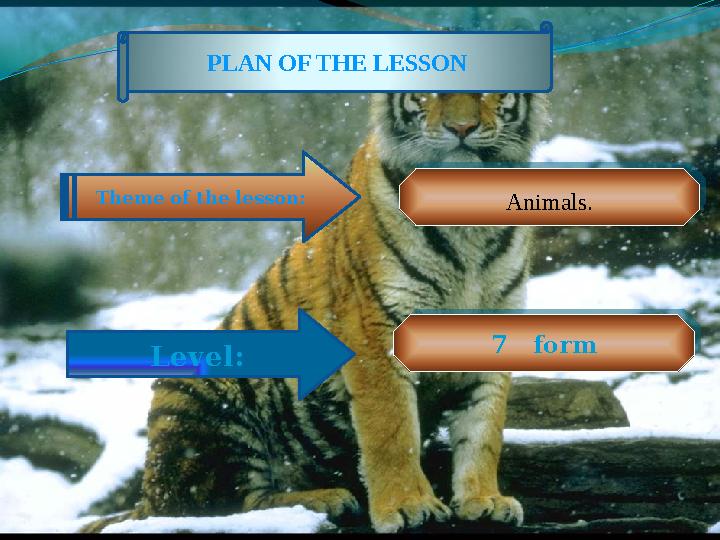 PLAN OF THE LESSON

Theme of the lesson:

Animals.

Level:

7 form